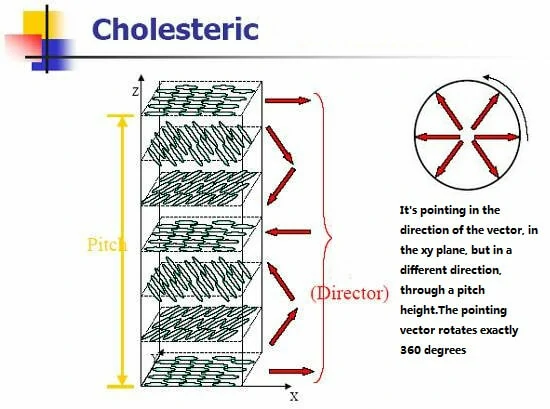 Cholesteric

Z

Pitch

Y

X

(Director)

It's pointing in the direction of the vector, in the xy plane, but in a different direction, through a pitch height.The pointing vector rotates exactly 360 degrees